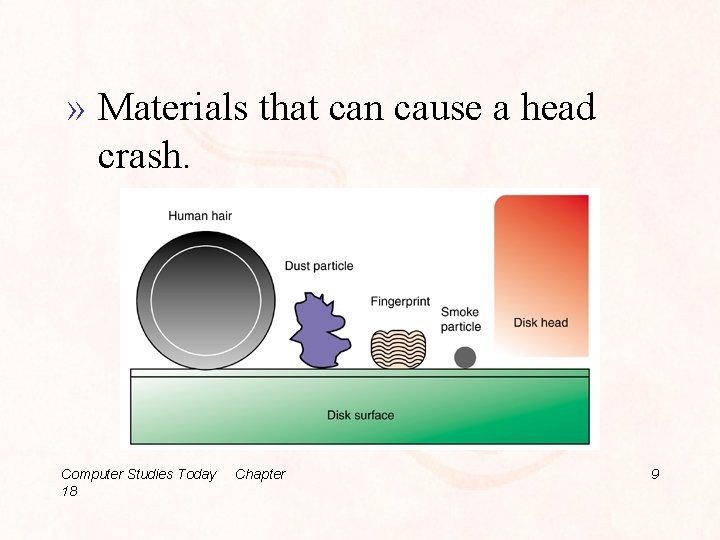 » Materials that can cause a head crash.

Human hair

Dust particle

Fingerprint

Smoke particle

Disk head

Disk surface

Computer Studies Today Chapter 18

9